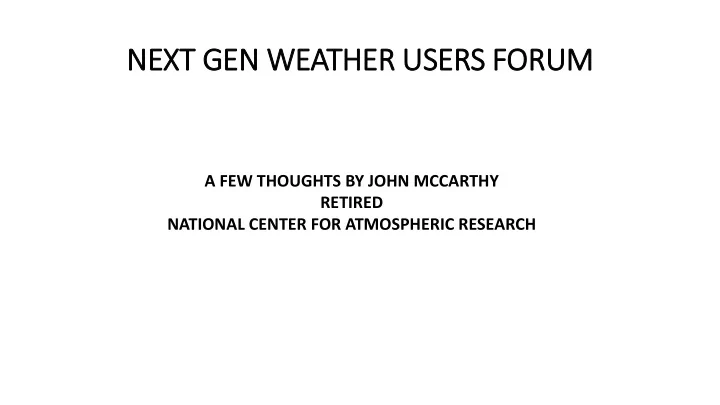 NEXT GEN WEATHER USERS FORUM

A FEW THOUGHTS BY JOHN MCCARTHY
RETIRED
NATIONAL CENTER FOR ATMOSPHERIC RESEARCH